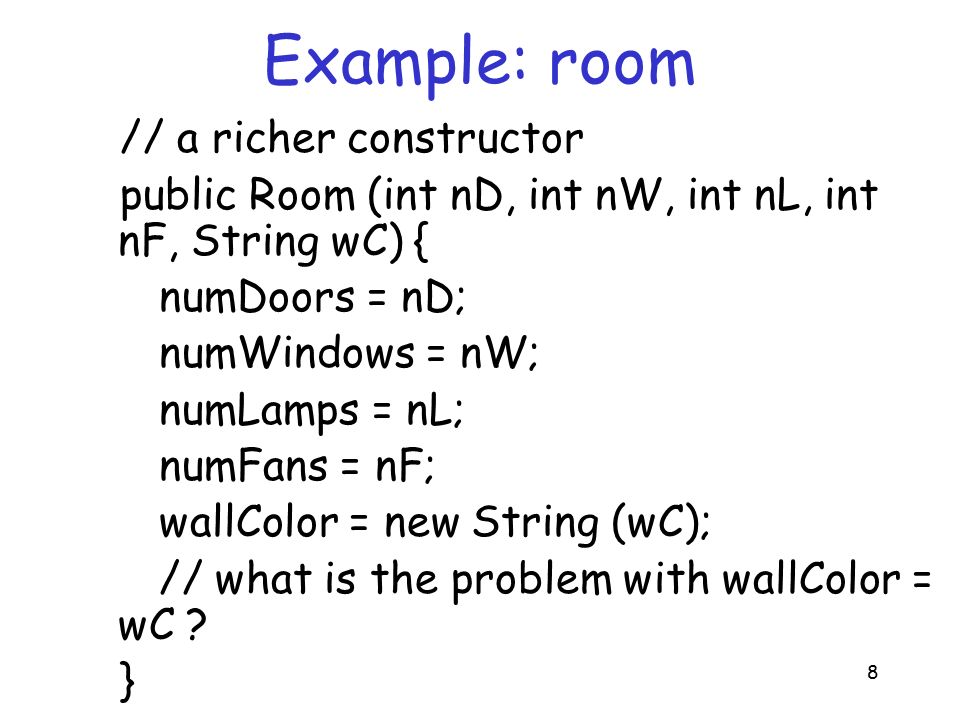 Example: room

// a richer constructor

public Room (int nD, int nW, int nL, int nF, String wC) {

numDoors = nD;

numWindows = nW;

numLamps = nL;

numFans = nF;

wallColor = new String (wC);

// what is the problem with wallColor = wC ?

}

8